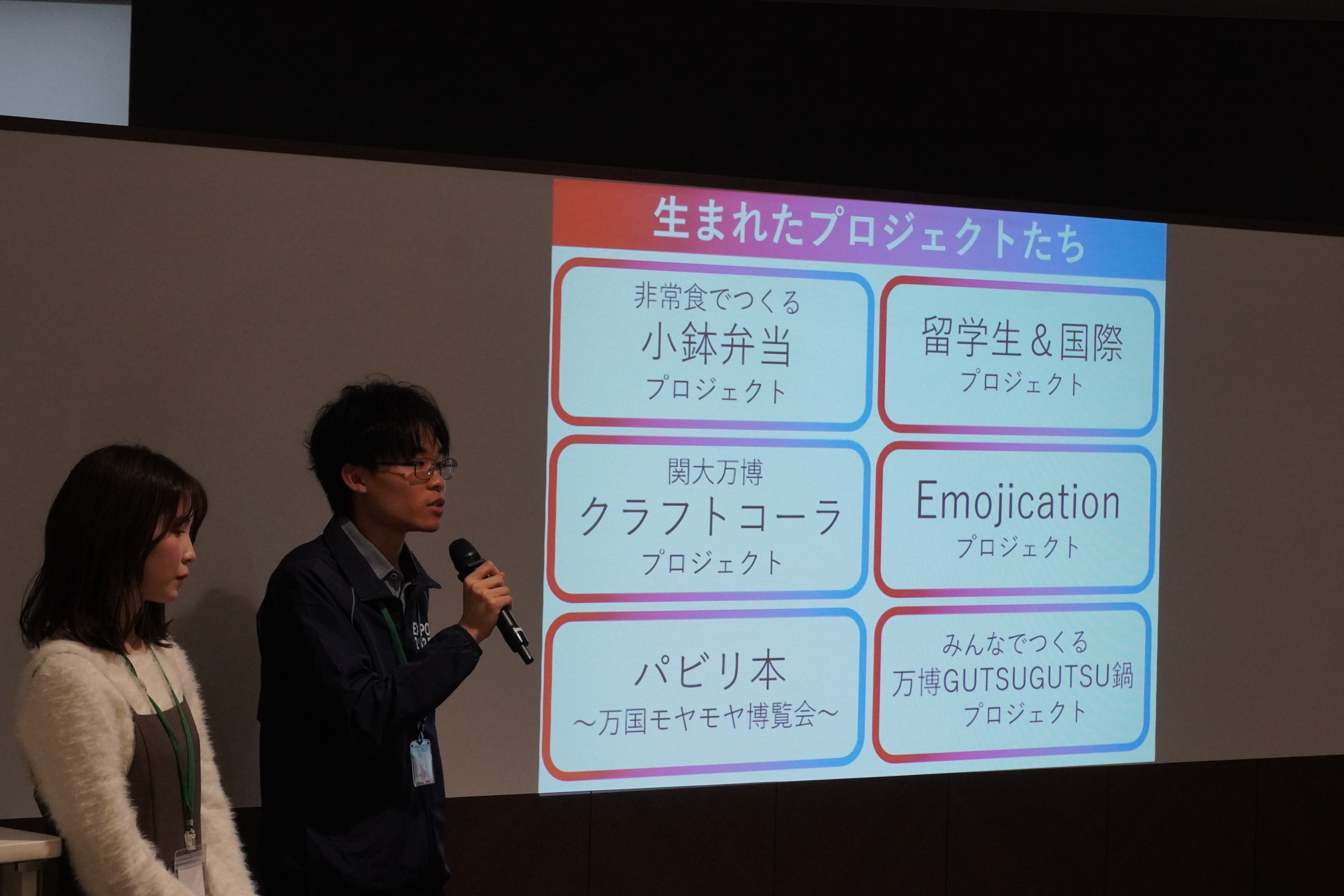 生まれたプロジェクトたち

非常食でつくる
小鉢弁当
プロジェクト

留学生&国際
プロジェクト

関大万博
クラフトコーラ
プロジェクト

Emojication
プロジェクト

パビリ本
~万国モヤモヤ博覧会~

みんなでつくる
万博GUTSUGUTSU鍋
プロジェクト